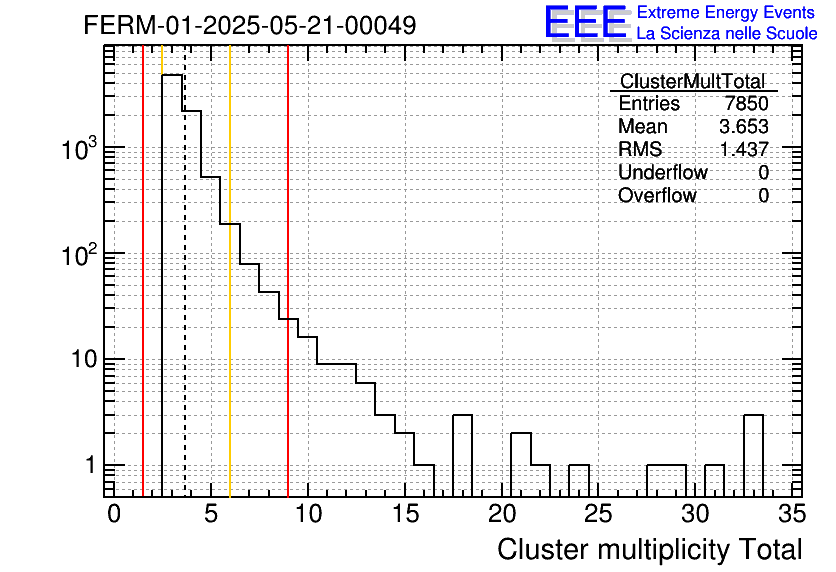 FERM-01-2025-05-21-00049

EEE Extreme Energy Events
La Scienza nelle Scuole

| ClusterMultTotal | |
|---|---|
| Entries | 7850 |
| Mean | 3.653 |
| RMS | 1.437 |
| Underflow | 0 |
| Overflow | 0 |

$10^3$
$10^2$
10
1

0 5 10 15 20 25 30 35

Cluster multiplicity Total